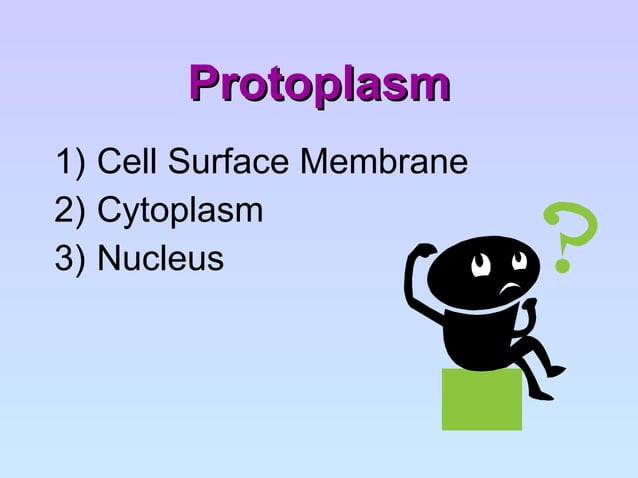 Protoplasm

1) Cell Surface Membrane
2) Cytoplasm
3) Nucleus

?